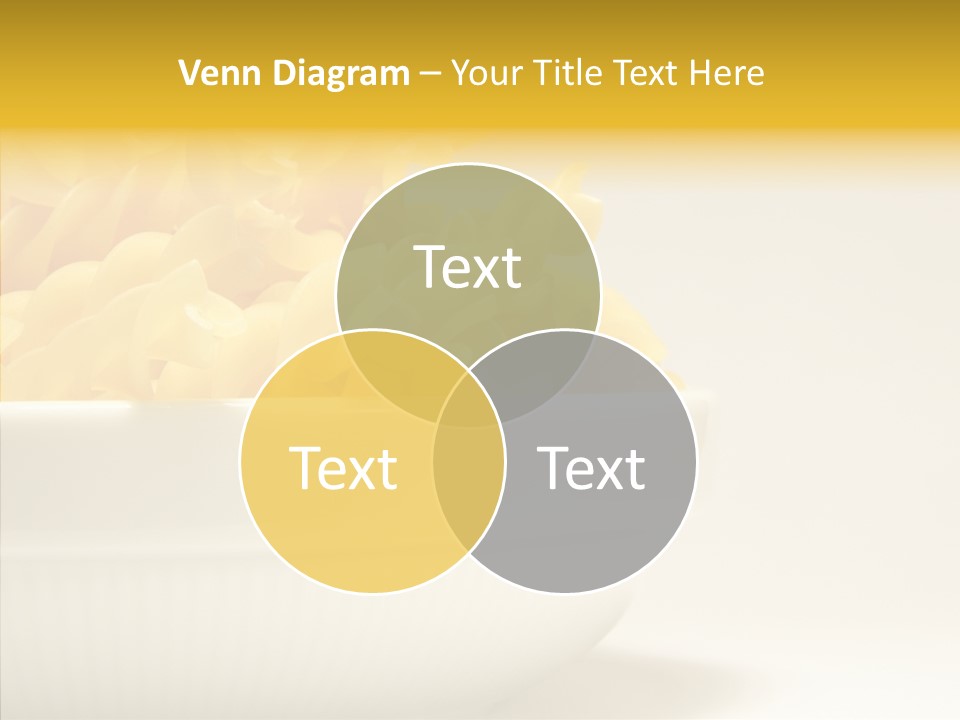 Venn Diagram – Your Title Text Here

Text

Text

Text